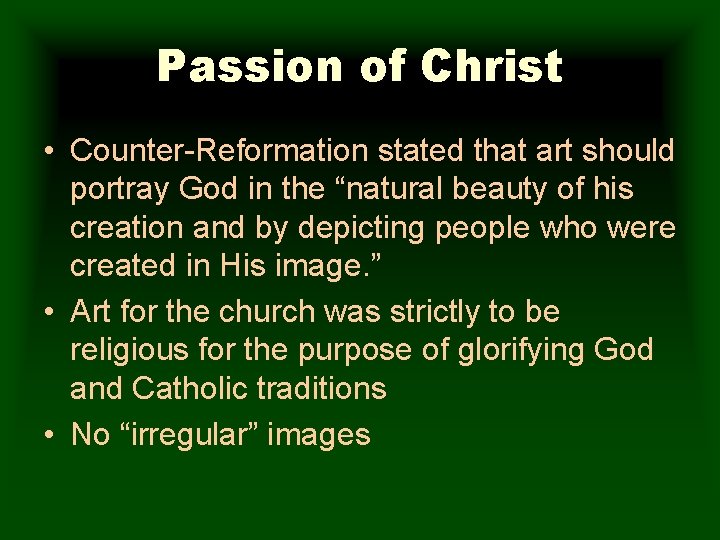 Passion of Christ

• Counter-Reformation stated that art should portray God in the “natural beauty of his creation and by depicting people who were created in His image.”

• Art for the church was strictly to be religious for the purpose of glorifying God and Catholic traditions

• No “irregular” images